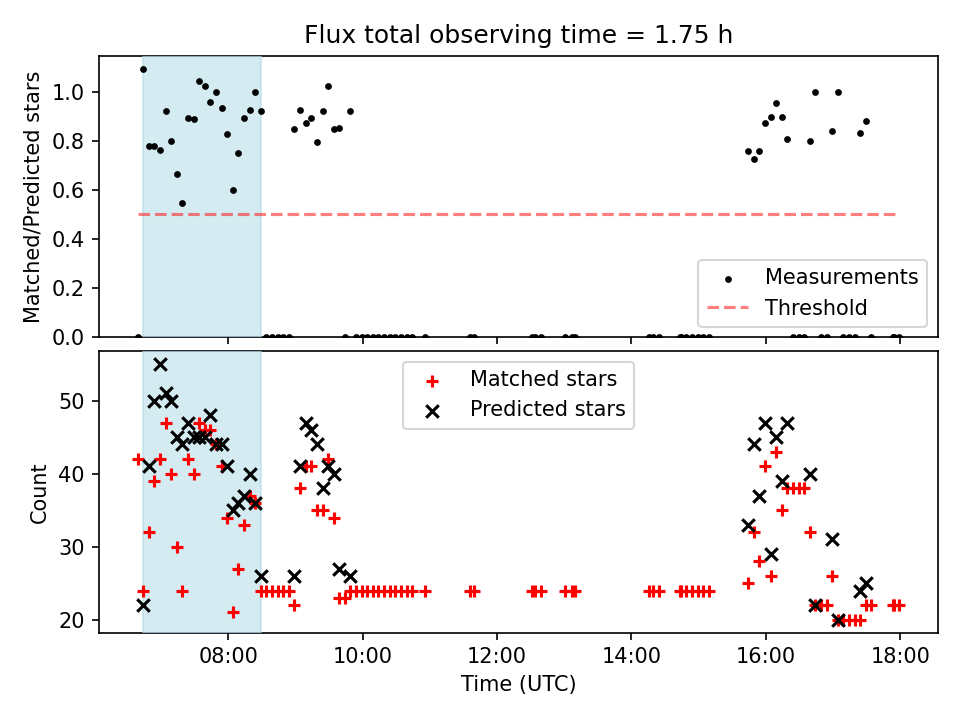 Flux total observing time = 1.75 h

Matched/Predicted stars

1.0
0.8
0.6
0.4
0.2
0.0

Measurements
Threshold

Count

50
40
30
20

Matched stars
Predicted stars

08:00
10:00
12:00
14:00
16:00
18:00

Time (UTC)